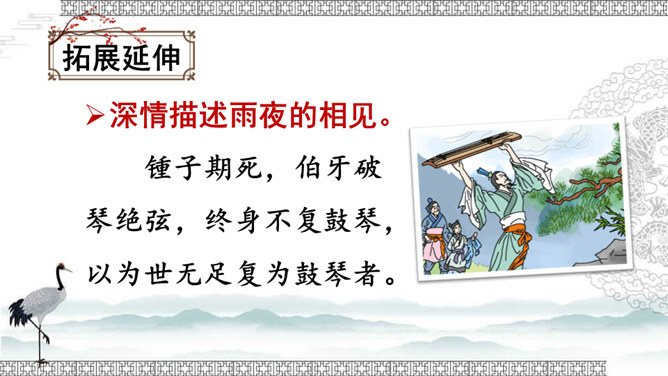 拓展延伸

➢深情描述雨夜的相见。

锺子期死，伯牙破琴绝弦，终身不复鼓琴，以为世无足复为鼓琴者。